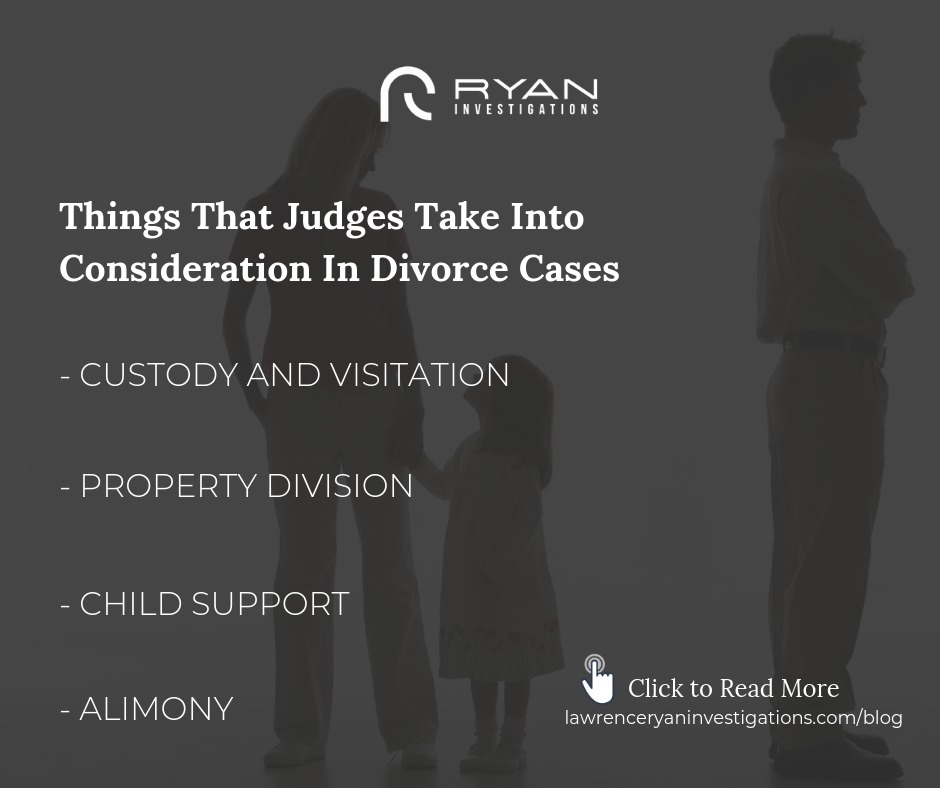 RYAN
INVESTIGATIONS

Things That Judges Take Into Consideration In Divorce Cases

- CUSTODY AND VISITATION

- PROPERTY DIVISION

- CHILD SUPPORT

- ALIMONY

Click to Read More
lawrenceryaninvestigations.com/blog